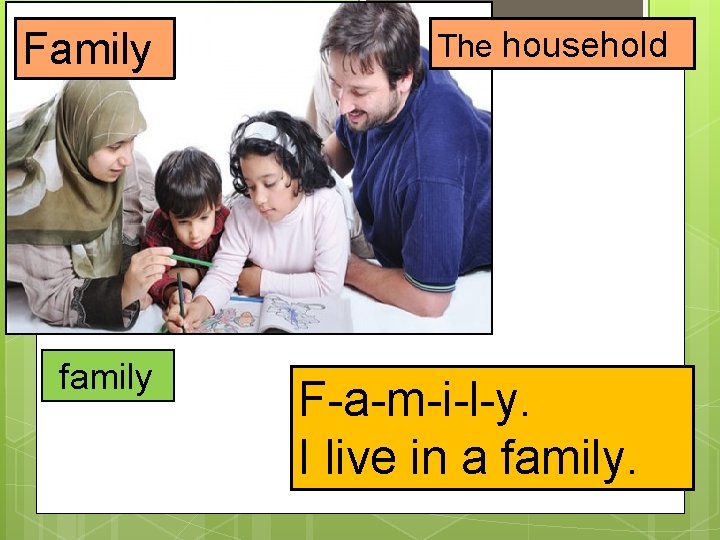 Family

The household

family

F-a-m-i-l-y.
I live in a family.